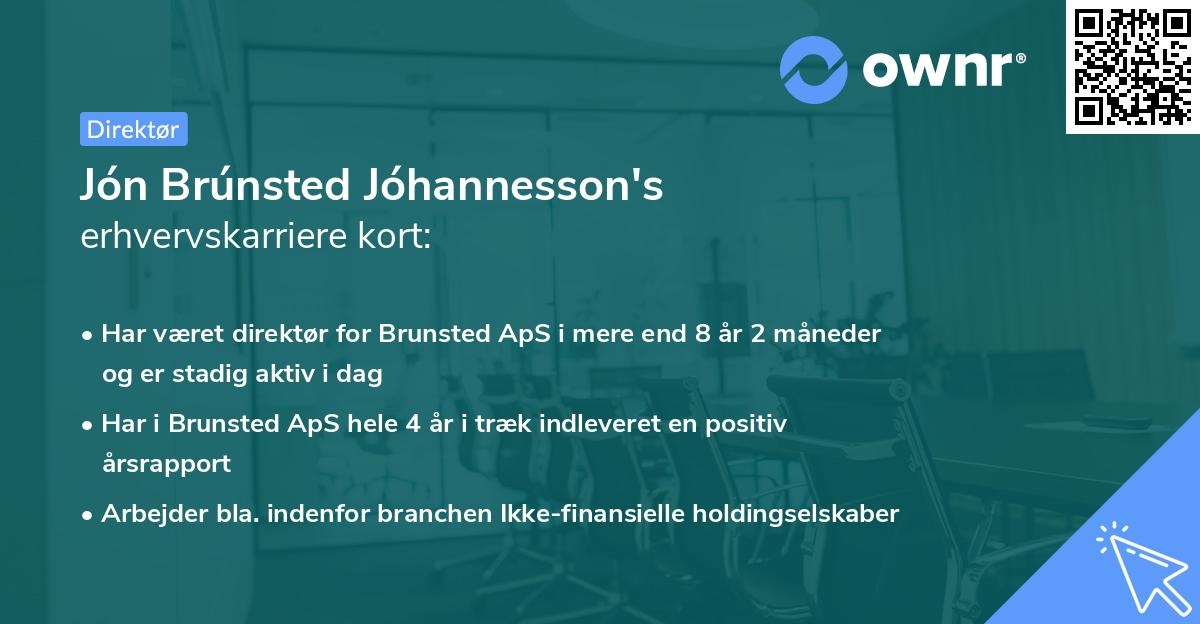 ownr®

Direktør

Jón Brúnsted Jóhannesson's erhvervskarriere kort:

• Har været direktør for Brunsted ApS i mere end 8 år 2 måneder og er stadig aktiv i dag
• Har i Brunsted ApS hele 4 år i træk indleveret en positiv årsrapport
• Arbejder bla. indenfor branchen Ikke-finansielle holdingselskaber